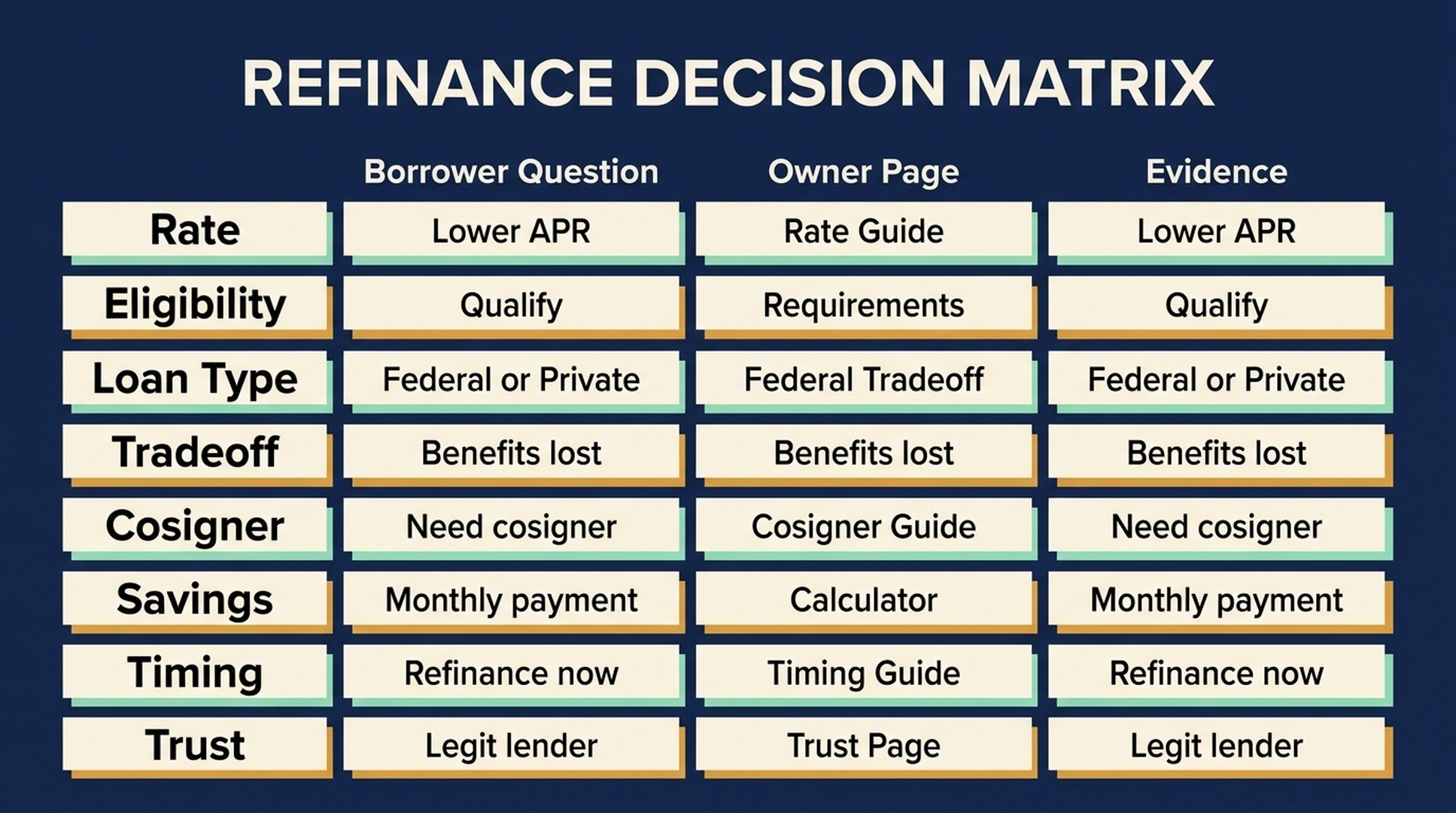 REFINANCE DECISION MATRIX

| | Borrower Question | Owner Page | Evidence |
|---|---|---|---|
| Rate | Lower APR | Rate Guide | Lower APR |
| Eligibility | Qualify | Requirements | Qualify |
| Loan Type | Federal or Private | Federal Tradeoff | Federal or Private |
| Tradeoff | Benefits lost | Benefits lost | Benefits lost |
| Cosigner | Need cosigner | Cosigner Guide | Need cosigner |
| Savings | Monthly payment | Calculator | Monthly payment |
| Timing | Refinance now | Timing Guide | Refinance now |
| Trust | Legit lender | Trust Page | Legit lender |